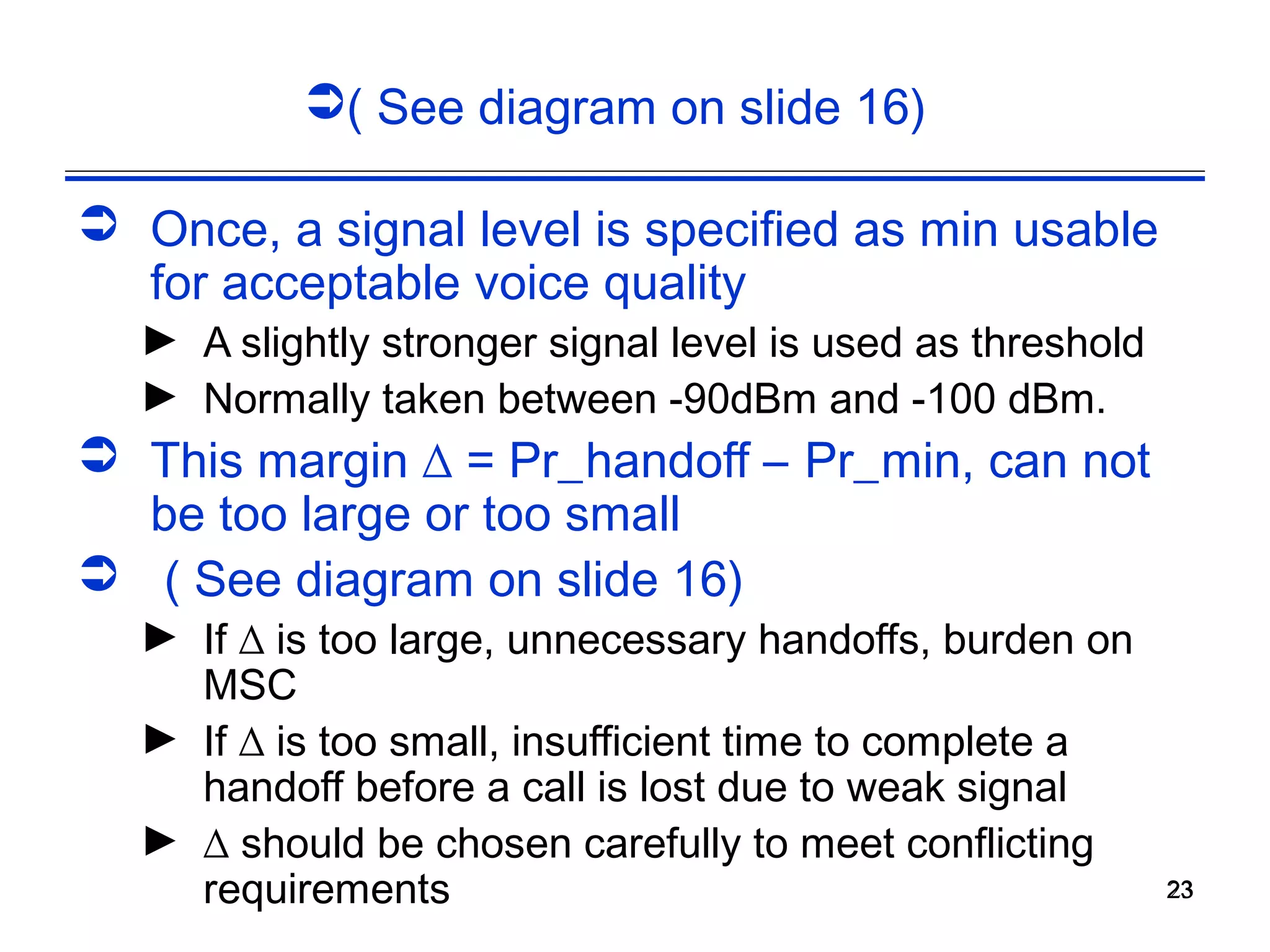 ➲( See diagram on slide 16)

➲ Once, a signal level is specified as min usable for acceptable voice quality

► A slightly stronger signal level is used as threshold

► Normally taken between -90dBm and -100 dBm.

➲ This margin $\Delta$ = Pr_handoff – Pr_min, can not be too large or too small

➲ ( See diagram on slide 16)

► If $\Delta$ is too large, unnecessary handoffs, burden on MSC

► If $\Delta$ is too small, insufficient time to complete a handoff before a call is lost due to weak signal

► $\Delta$ should be chosen carefully to meet conflicting requirements

23